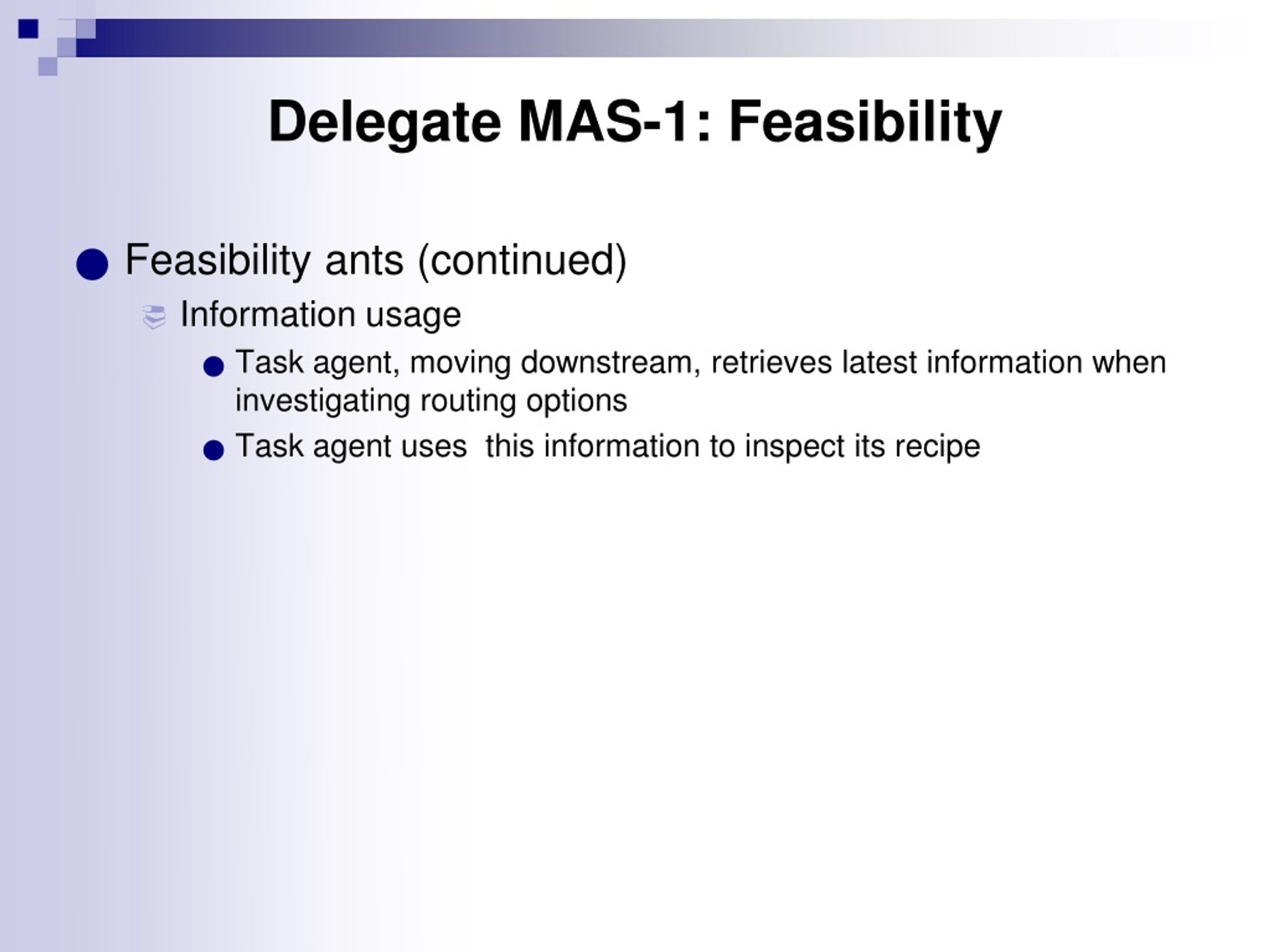 Delegate MAS-1: Feasibility

Feasibility ants (continued)

Information usage

Task agent, moving downstream, retrieves latest information when investigating routing options

Task agent uses  this information to inspect its recipe